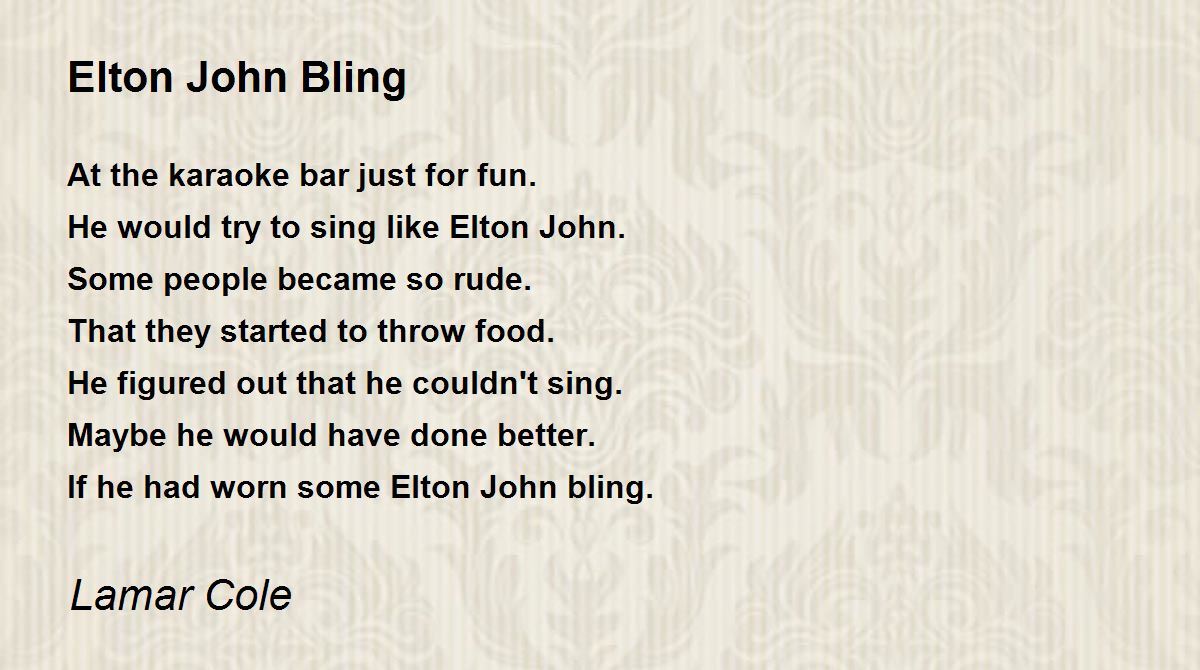 Elton John Bling

At the karaoke bar just for fun.
He would try to sing like Elton John.
Some people became so rude.
That they started to throw food.
He figured out that he couldn't sing.
Maybe he would have done better.
If he had worn some Elton John bling.

Lamar Cole